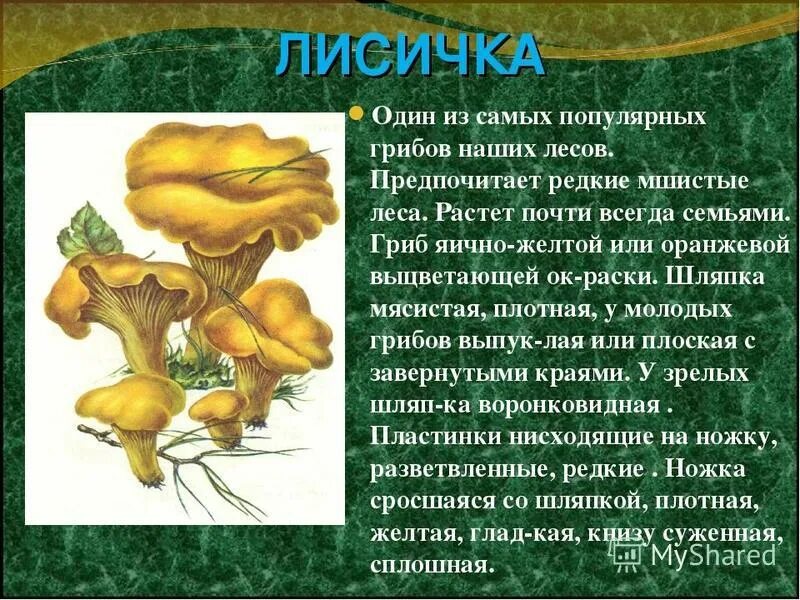 ЛИСИЧКА

Один из самых популярных грибов наших лесов. Предпочитает редкие мшистые леса. Растет почти всегда семьями. Гриб яично-желтой или оранжевой выцветающей ок-раски. Шляпка мясистая, плотная, у молодых грибов выпук-лая или плоская с завернутыми краями. У зрелых шляп-ка воронковидная . Пластинки нисходящие на ножку, разветвленные, редкие . Ножка сросшаяся со шляпкой, плотная, желтая, глад-кая, книзу суженная, сплошная.

MyShared